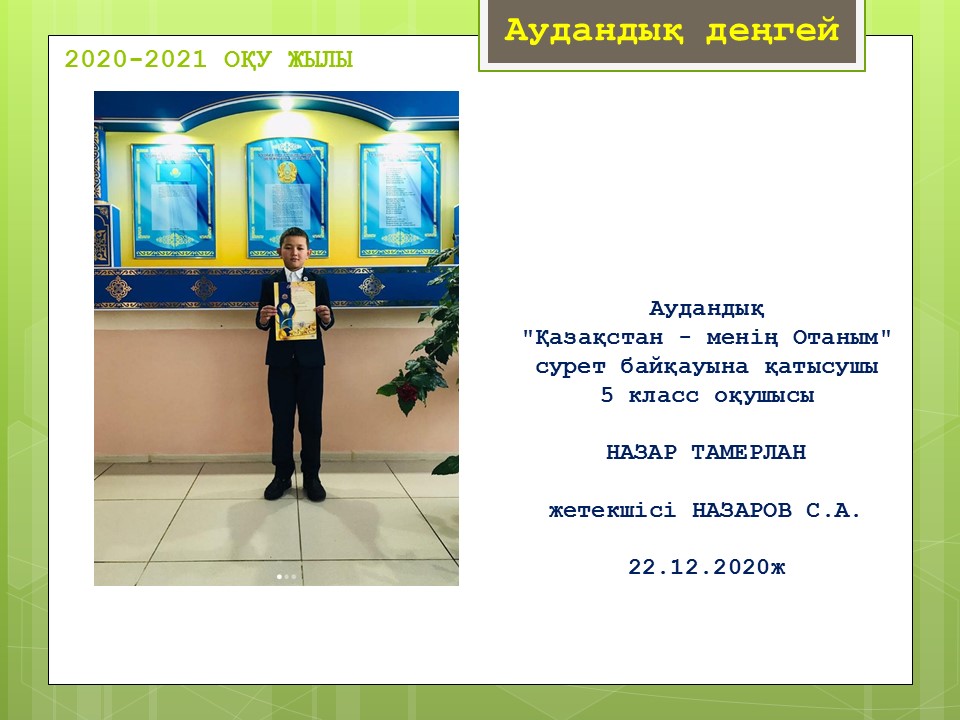 Аудандық деңгей

2020-2021 ОҚУ ЖЫЛЫ

Аудандық
"Қазақстан - менің Отаным"
сурет байқауына қатысушы
5 класс оқушысы

НАЗАР ТАМЕРЛАН

жетекшісі НАЗАРОВ С.А.

22.12.2020ж